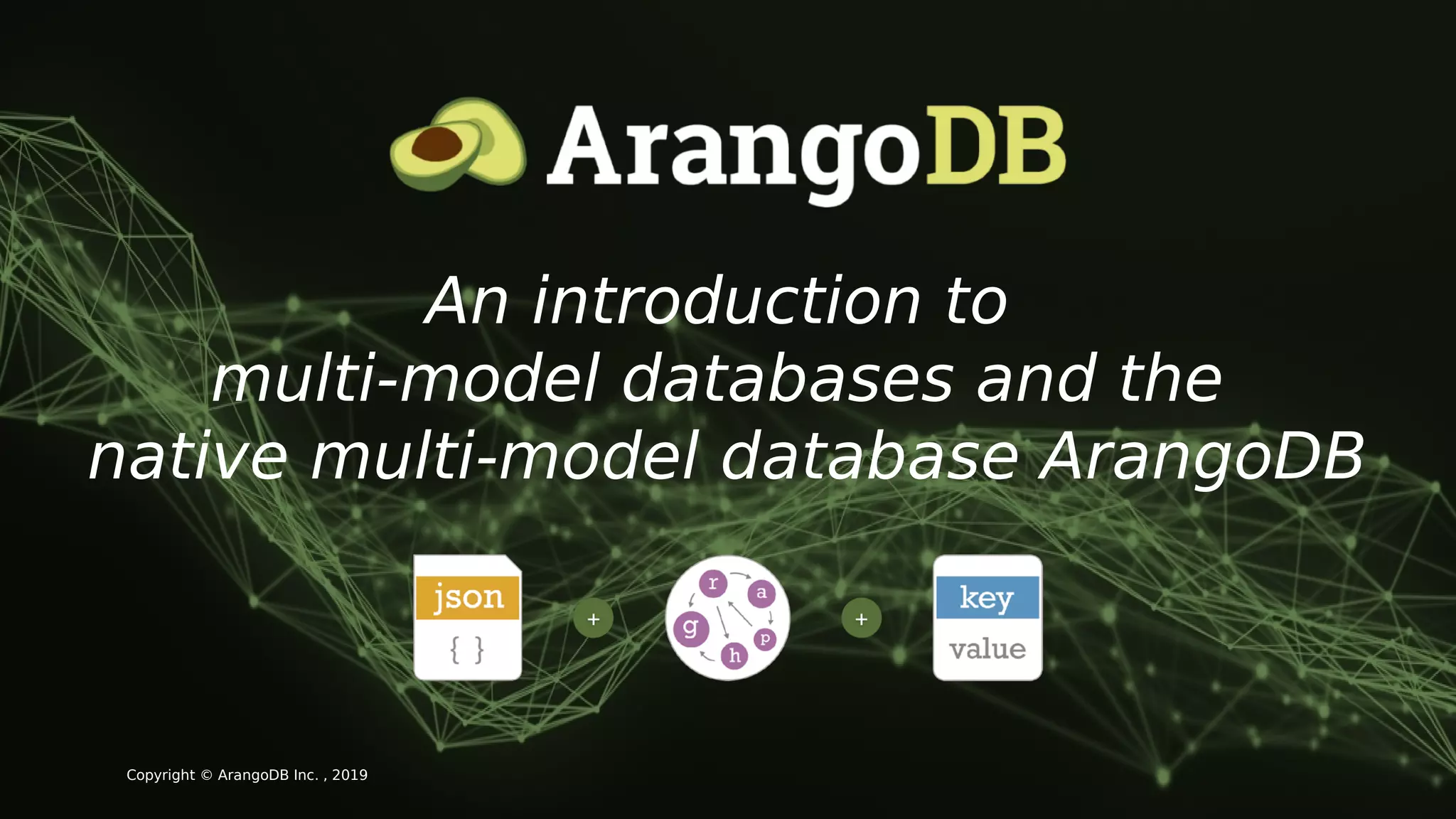 ArangoDB

An introduction to multi-model databases and the native multi-model database ArangoDB

json
{ }
+
r a g p h
+
key
value

Copyright © ArangoDB Inc. , 2019